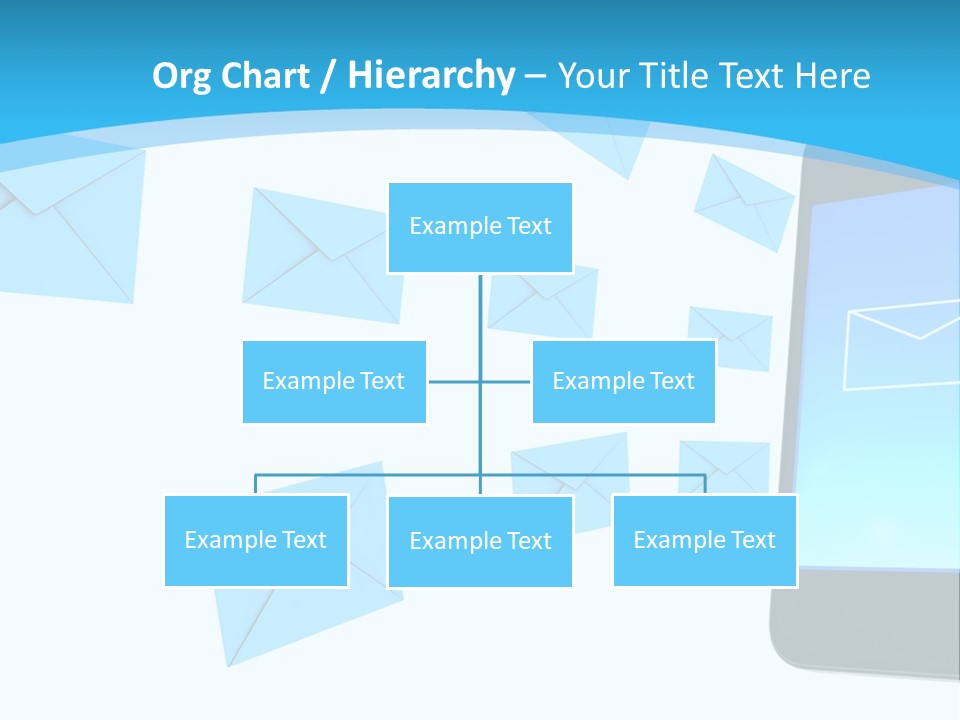 Org Chart / Hierarchy – Your Title Text Here

Example Text

Example Text

Example Text

Example Text

Example Text

Example Text